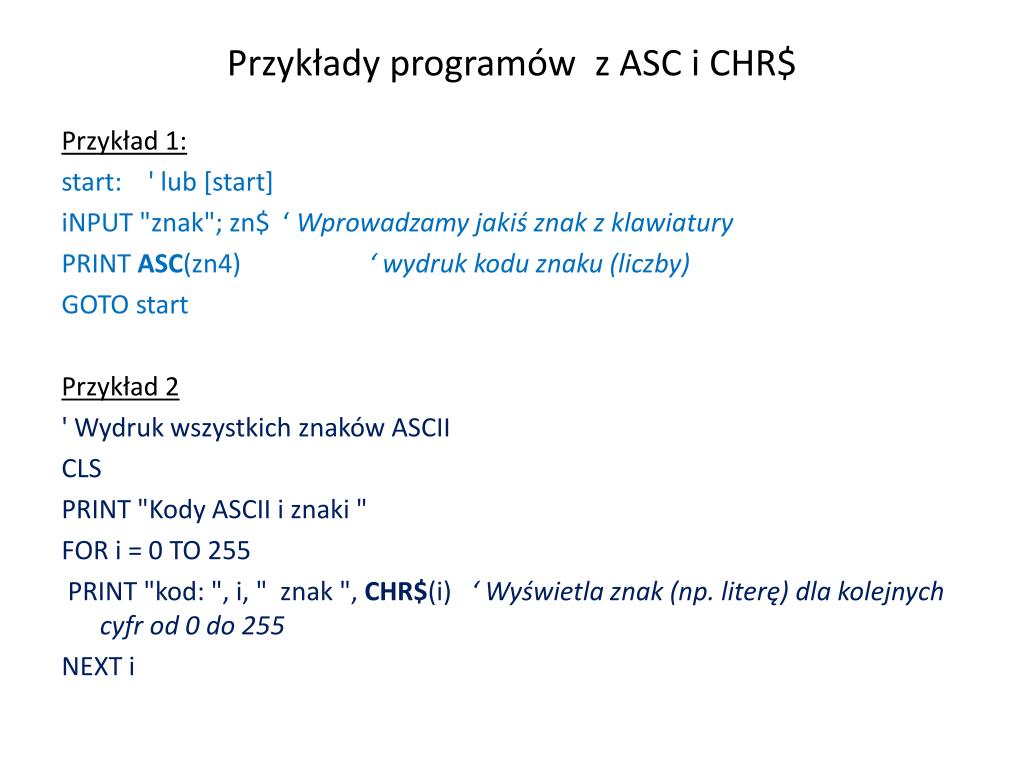 Przykłady programów z ASC i CHR$

Przykład 1:
start: ' lub [start]
iNPUT "znak"; zn$ ‘ Wprowadzamy jakiś znak z klawiatury
PRINT ASC(zn4) ‘ wydruk kodu znaku (liczby)
GOTO start

Przykład 2
' Wydruk wszystkich znaków ASCII
CLS
PRINT "Kody ASCII i znaki "
FOR i = 0 TO 255
PRINT "kod: ", i, " znak ", CHR$(i) ‘ Wyświetla znak (np. literę) dla kolejnych cyfr od 0 do 255
NEXT i